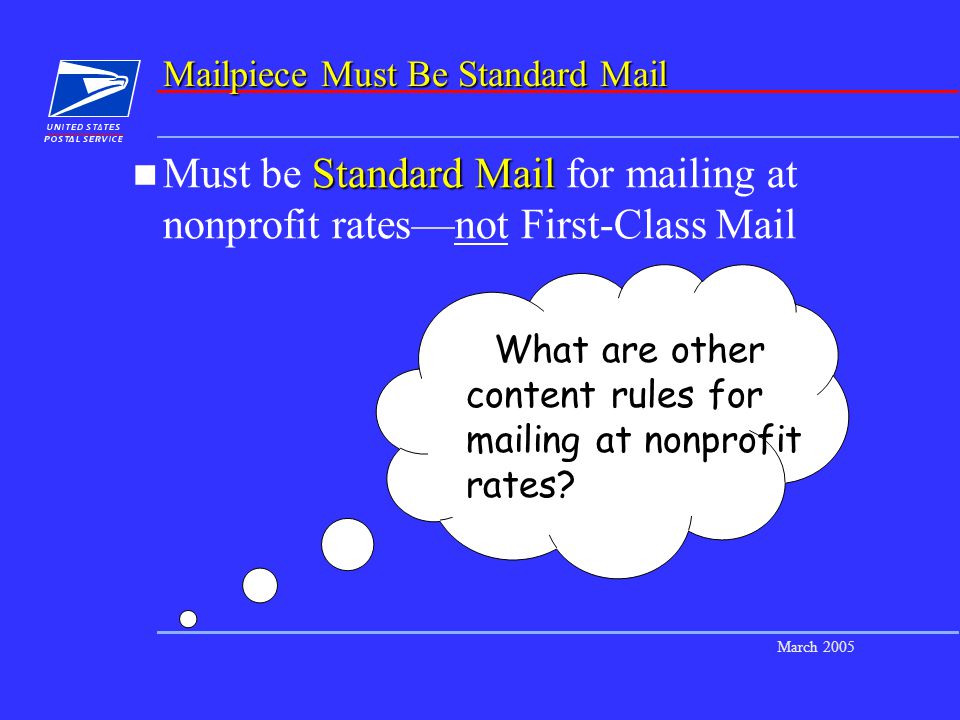 UNITED STATES POSTAL SERVICE

Mailpiece Must Be Standard Mail

Must be Standard Mail for mailing at nonprofit rates—not First-Class Mail

What are other content rules for mailing at nonprofit rates?

March 2005